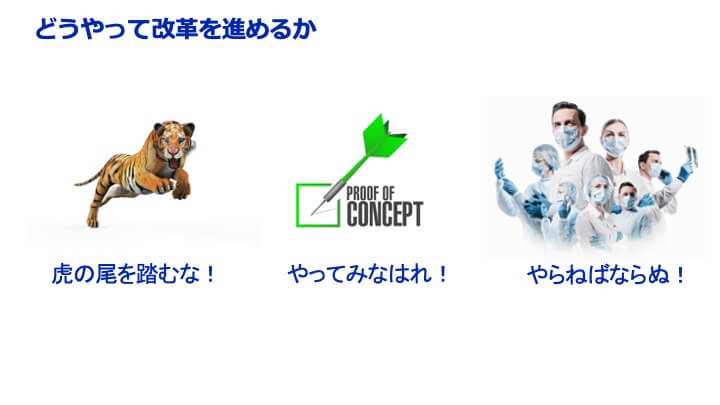 どうやって改革を進めるか

PROOF OF CONCEPT

虎の尾を踏むな！

やってみなはれ！

やらねばならぬ！